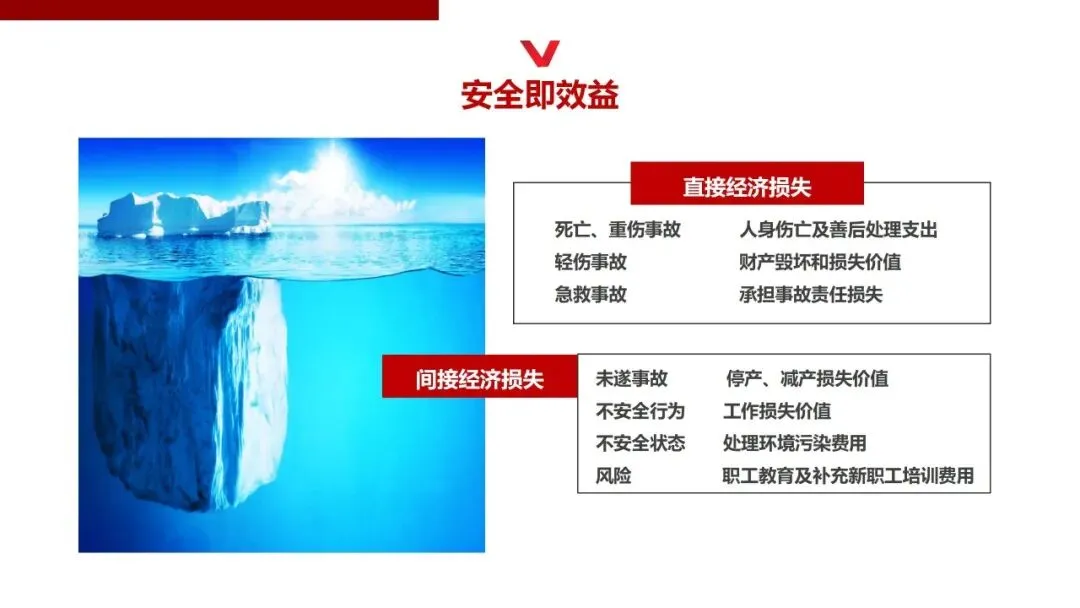 安全即效益

直接经济损失

死亡、重伤事故　　人身伤亡及善后处理支出
轻伤事故　　财产毁坏和损失价值
急救事故　　承担事故责任损失

间接经济损失

未遂事故　　停产、减产损失价值
不安全行为　　工作损失价值
不安全状态　　处理环境污染费用
风险　　职工教育及补充新职工培训费用